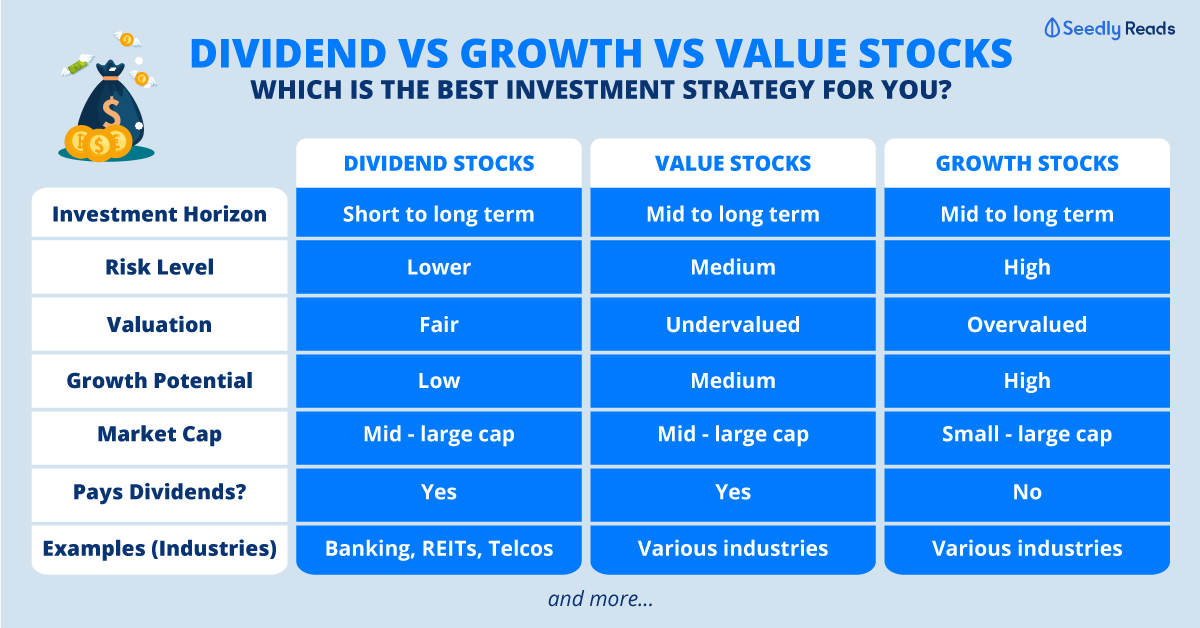 Seedly Reads

DIVIDEND VS GROWTH VS VALUE STOCKS
WHICH IS THE BEST INVESTMENT STRATEGY FOR YOU?

| | DIVIDEND STOCKS | VALUE STOCKS | GROWTH STOCKS |
|---|---|---|---|
| Investment Horizon | Short to long term | Mid to long term | Mid to long term |
| Risk Level | Lower | Medium | High |
| Valuation | Fair | Undervalued | Overvalued |
| Growth Potential | Low | Medium | High |
| Market Cap | Mid - large cap | Mid - large cap | Small - large cap |
| Pays Dividends? | Yes | Yes | No |
| Examples (Industries) | Banking, REITs, Telcos | Various industries | Various industries |

and more...